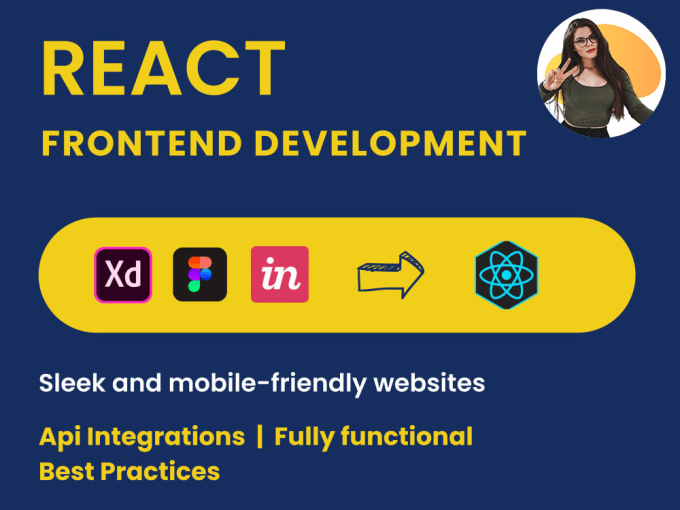 REACT
FRONTEND DEVELOPMENT

Xd
in

Sleek and mobile-friendly websites

Api Integrations | Fully functional
Best Practices